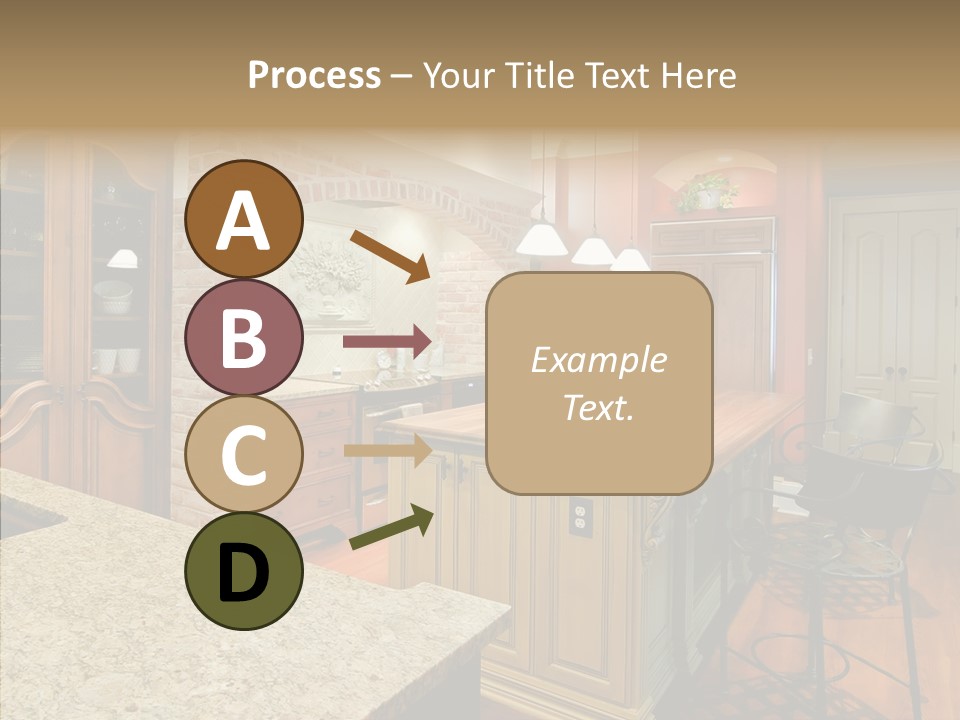 Process – Your Title Text Here

A

B

C

D

Example Text.